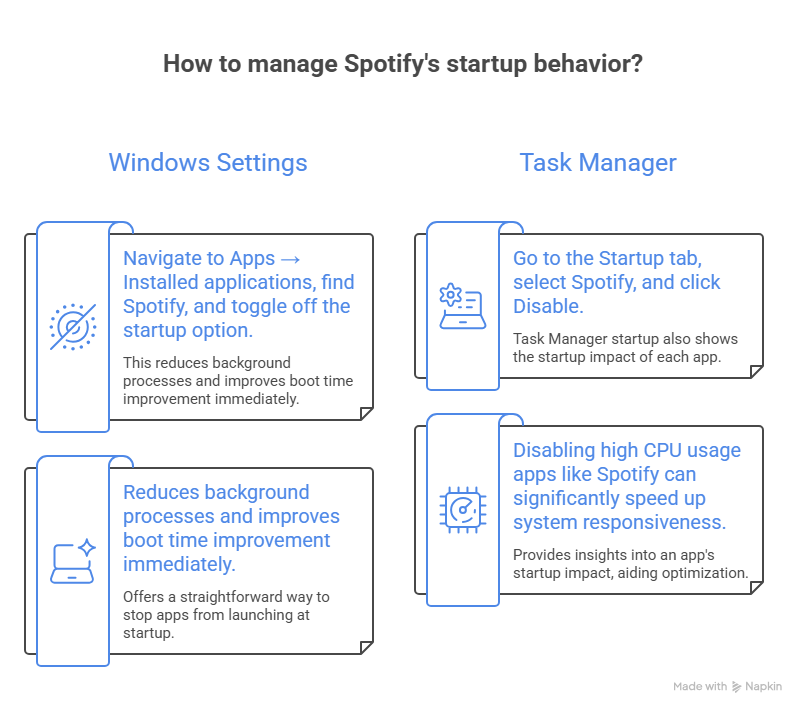 How to manage Spotify's startup behavior?

Windows Settings

Navigate to Apps → Installed applications, find Spotify, and toggle off the startup option.

This reduces background processes and improves boot time improvement immediately.

Reduces background processes and improves boot time improvement immediately.

Offers a straightforward way to stop apps from launching at startup.

Task Manager

Go to the Startup tab, select Spotify, and click Disable.

Task Manager startup also shows the startup impact of each app.

Disabling high CPU usage apps like Spotify can significantly speed up system responsiveness.

Provides insights into an app's startup impact, aiding optimization.

Made with Napkin